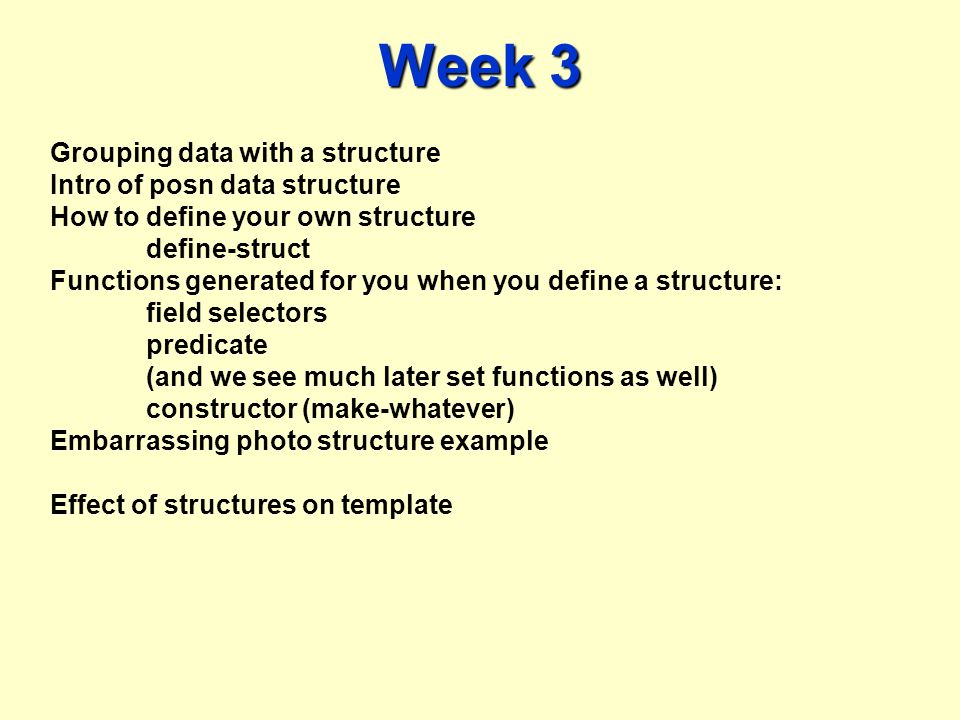 Week 3

Grouping data with a structure
Intro of posn data structure
How to define your own structure
define-struct
Functions generated for you when you define a structure:
field selectors
predicate
(and we see much later set functions as well)
constructor (make-whatever)
Embarrassing photo structure example

Effect of structures on template